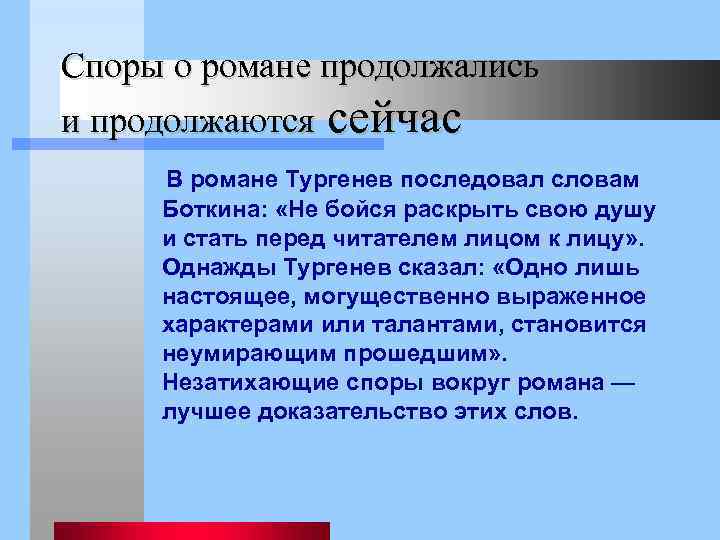 Споры о романе продолжались и продолжаются сейчас

В романе Тургенев последовал словам Боткина: «Не бойся раскрыть свою душу и стать перед читателем лицом к лицу». Однажды Тургенев сказал: «Одно лишь настоящее, могущественно выраженное характерами или талантами, становится неумирающим прошедшим». Незатихающие споры вокруг романа — лучшее доказательство этих слов.